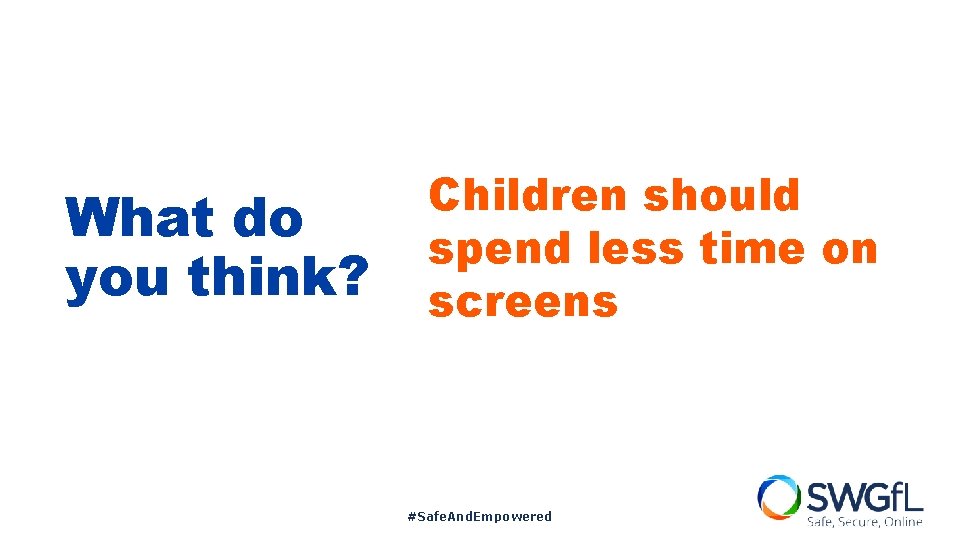 What do you think?

Children should spend less time on screens

#SafeAndEmpowered

SWGfL
Safe, Secure, Online